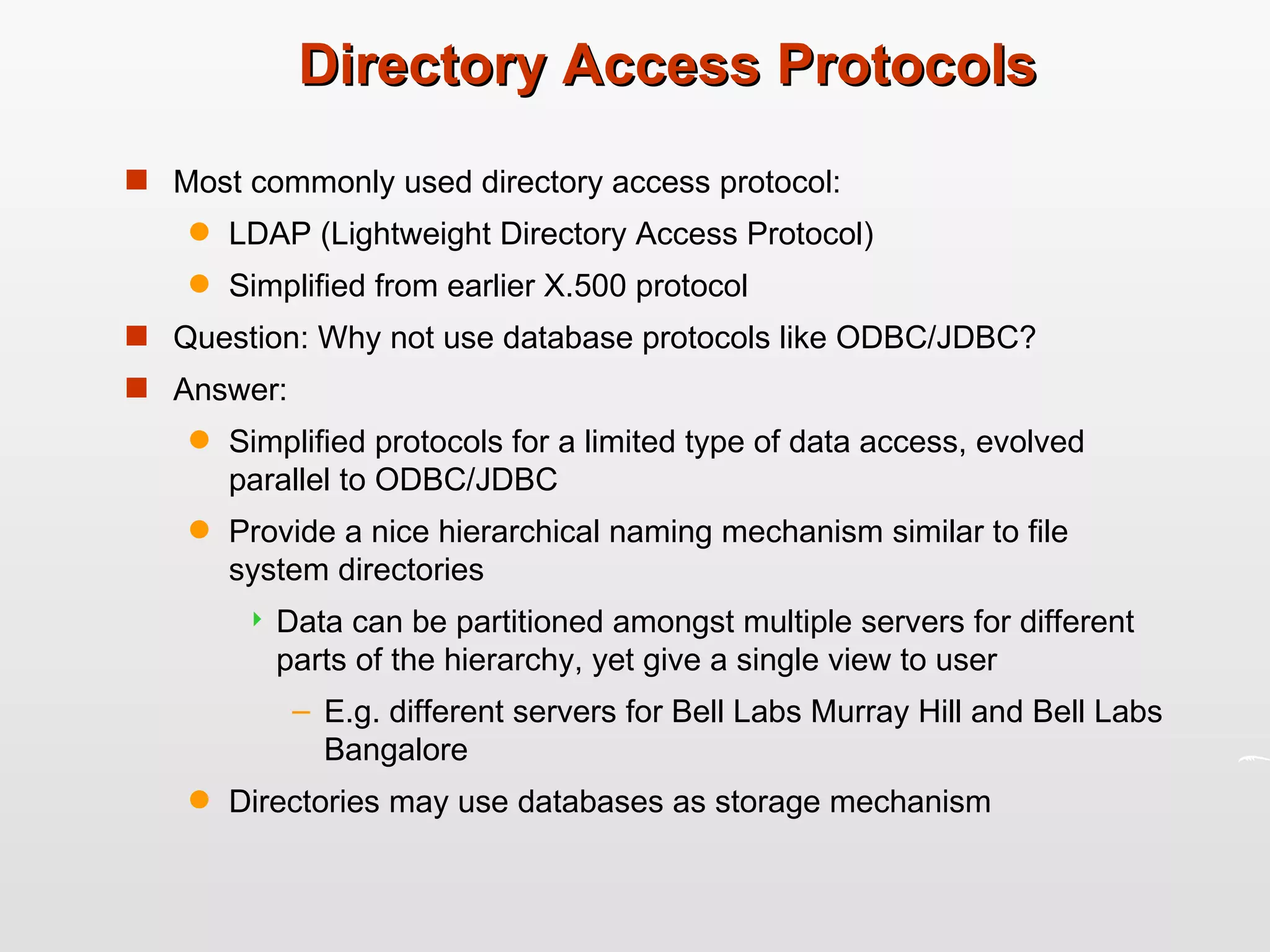 Directory Access Protocols

Most commonly used directory access protocol:

LDAP (Lightweight Directory Access Protocol)

Simplified from earlier X.500 protocol

Question: Why not use database protocols like ODBC/JDBC?

Answer:

Simplified protocols for a limited type of data access, evolved parallel to ODBC/JDBC

Provide a nice hierarchical naming mechanism similar to file system directories

Data can be partitioned amongst multiple servers for different parts of the hierarchy, yet give a single view to user

– E.g. different servers for Bell Labs Murray Hill and Bell Labs Bangalore

Directories may use databases as storage mechanism